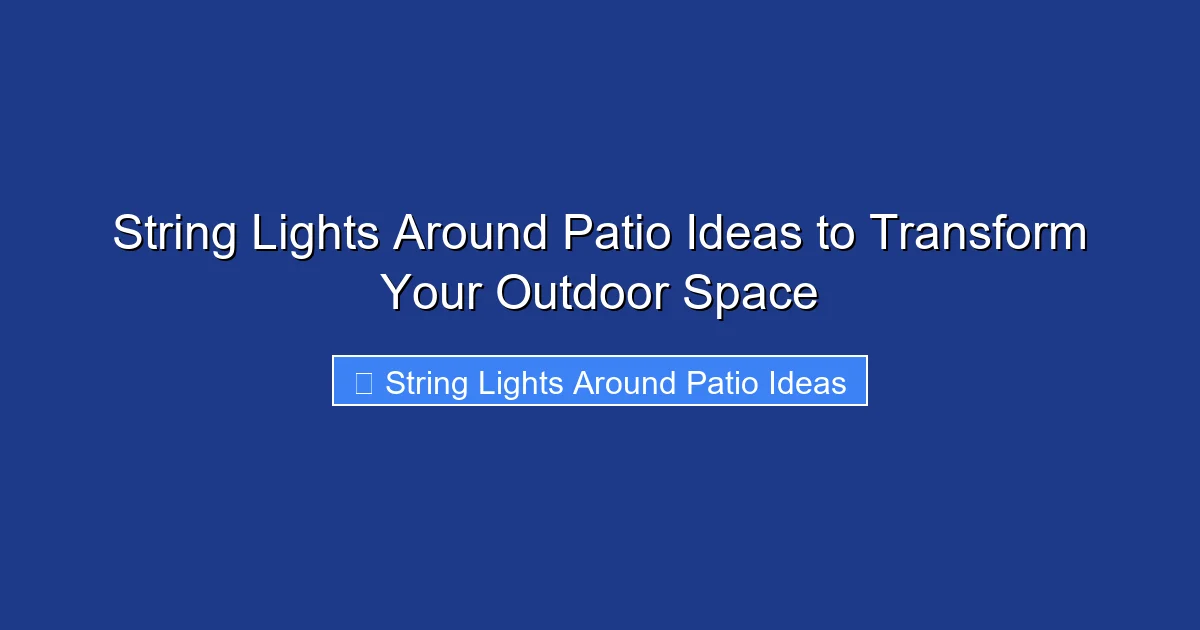 String Lights Around Patio Ideas to Transform Your Outdoor Space

String Lights Around Patio Ideas